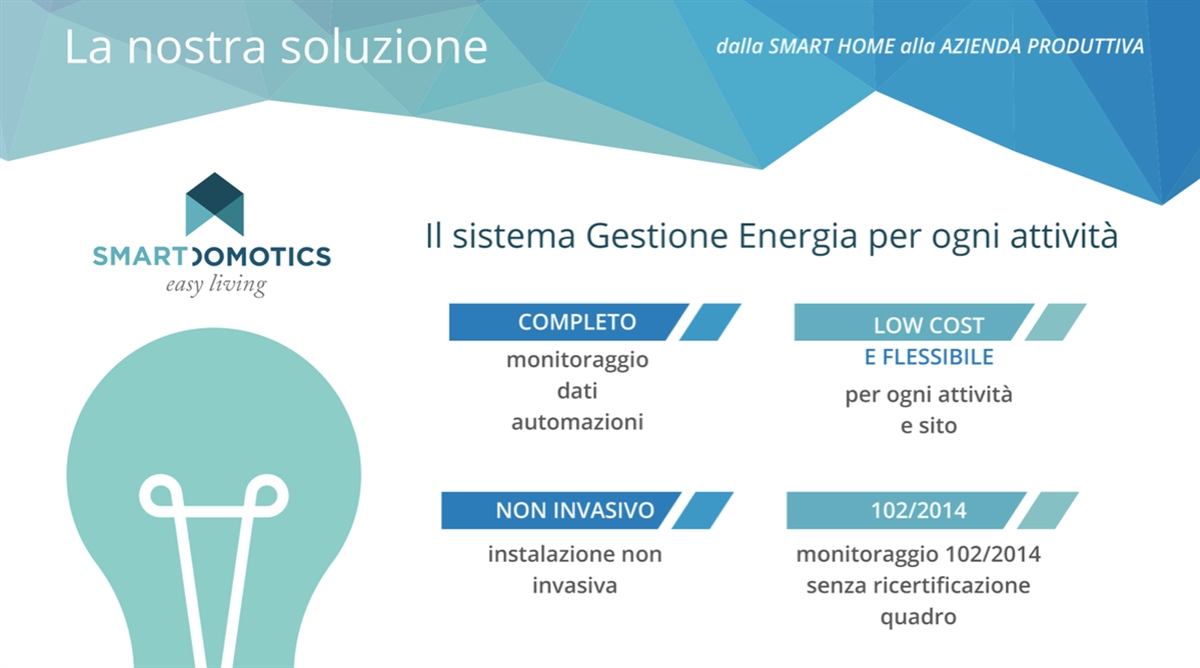 La nostra soluzione

dalla SMART HOME alla AZIENDA PRODUTTIVA

SMARTDOMOTICS
easy living

Il sistema Gestione Energia per ogni attività

COMPLETO
monitoraggio
dati
automazioni

LOW COST
E FLESSIBILE
per ogni attività
e sito

NON INVASIVO
instalazione non invasiva

102/2014
monitoraggio 102/2014
senza ricertificazione
quadro